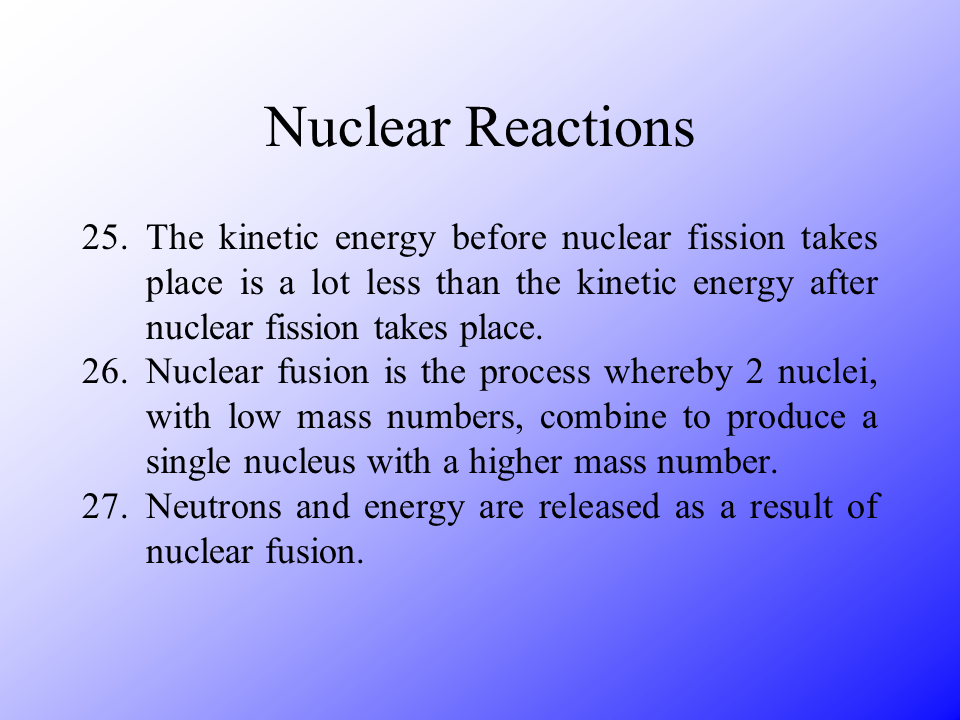 Nuclear Reactions

25. The kinetic energy before nuclear fission takes place is a lot less than the kinetic energy after nuclear fission takes place.
26. Nuclear fusion is the process whereby 2 nuclei, with low mass numbers, combine to produce a single nucleus with a higher mass number.
27. Neutrons and energy are released as a result of nuclear fusion.